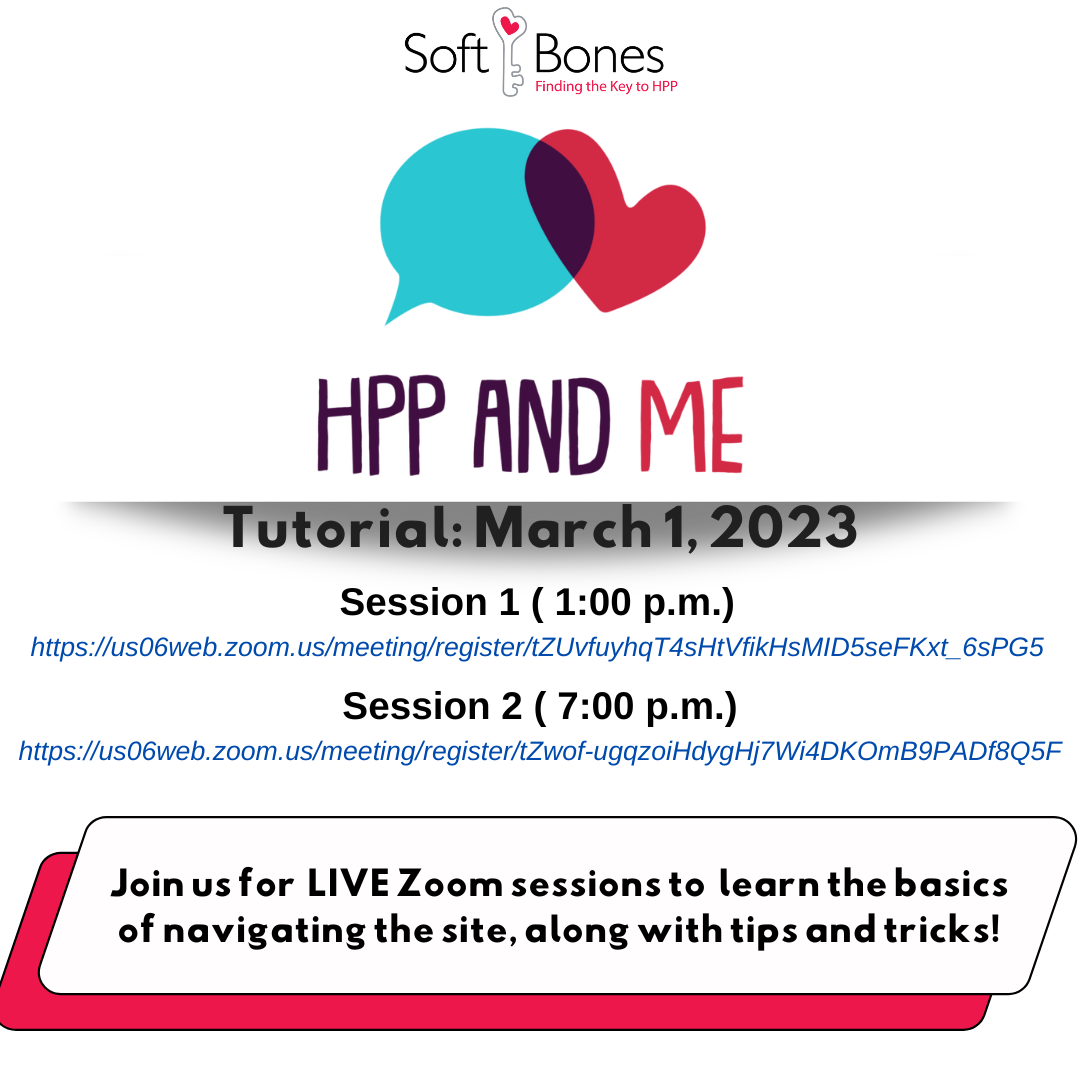 Soft Bones
Finding the Key to HPP

HPP AND ME

Tutorial: March 1, 2023

Session 1 ( 1:00 p.m.)
https://us06web.zoom.us/meeting/register/tZUvfuyhqT4sHtVfikHsMID5seFKxt_6sPG5

Session 2 ( 7:00 p.m.)
https://us06web.zoom.us/meeting/register/tZwof-ugqzoiHdygHj7Wi4DKOmB9PADf8Q5F

Join us for LIVE Zoom sessions to learn the basics of navigating the site, along with tips and tricks!